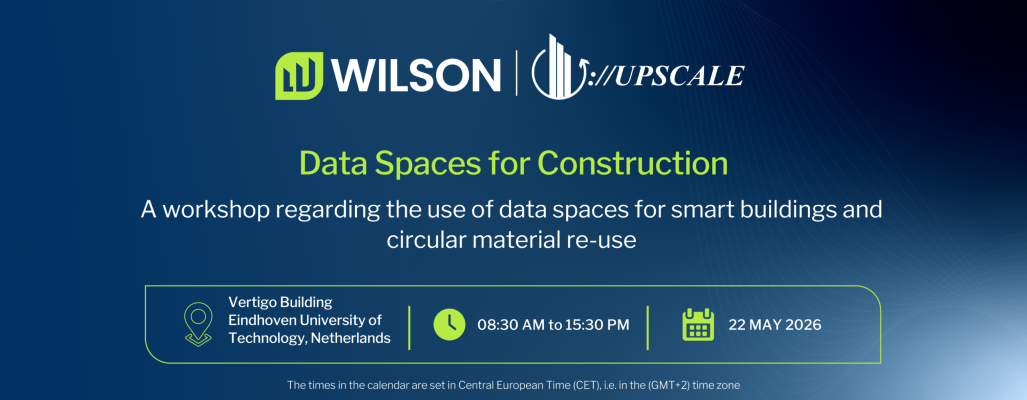 WILSON | ://UPSCALE

Data Spaces for Construction

A workshop regarding the use of data spaces for smart buildings and circular material re-use

Vertigo Building Eindhoven University of Technology, Netherlands

08:30 AM to 15:30 PM

22 MAY 2026

The times in the calendar are set in Central European Time (CET), i.e. in the (GMT+2) time zone